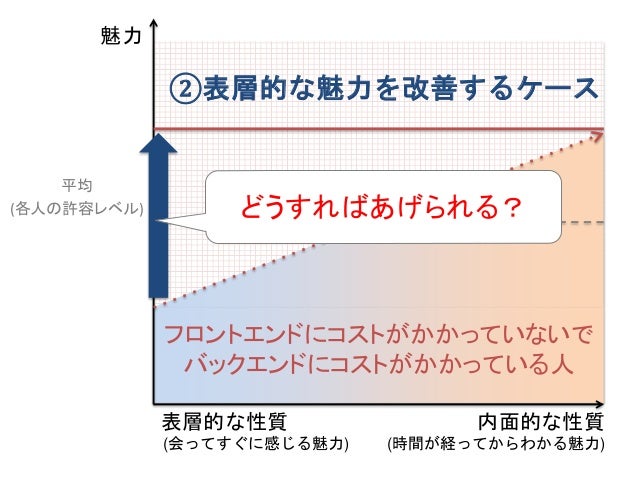 魅力

②表層的な魅力を改善するケース

平均
(各人の許容レベル)

どうすればあげられる？

フロントエンドにコストがかかっていないで
バックエンドにコストがかかっている人

表層的な性質
(会ってすぐに感じる魅力)

内面的な性質
(時間が経ってからわかる魅力)